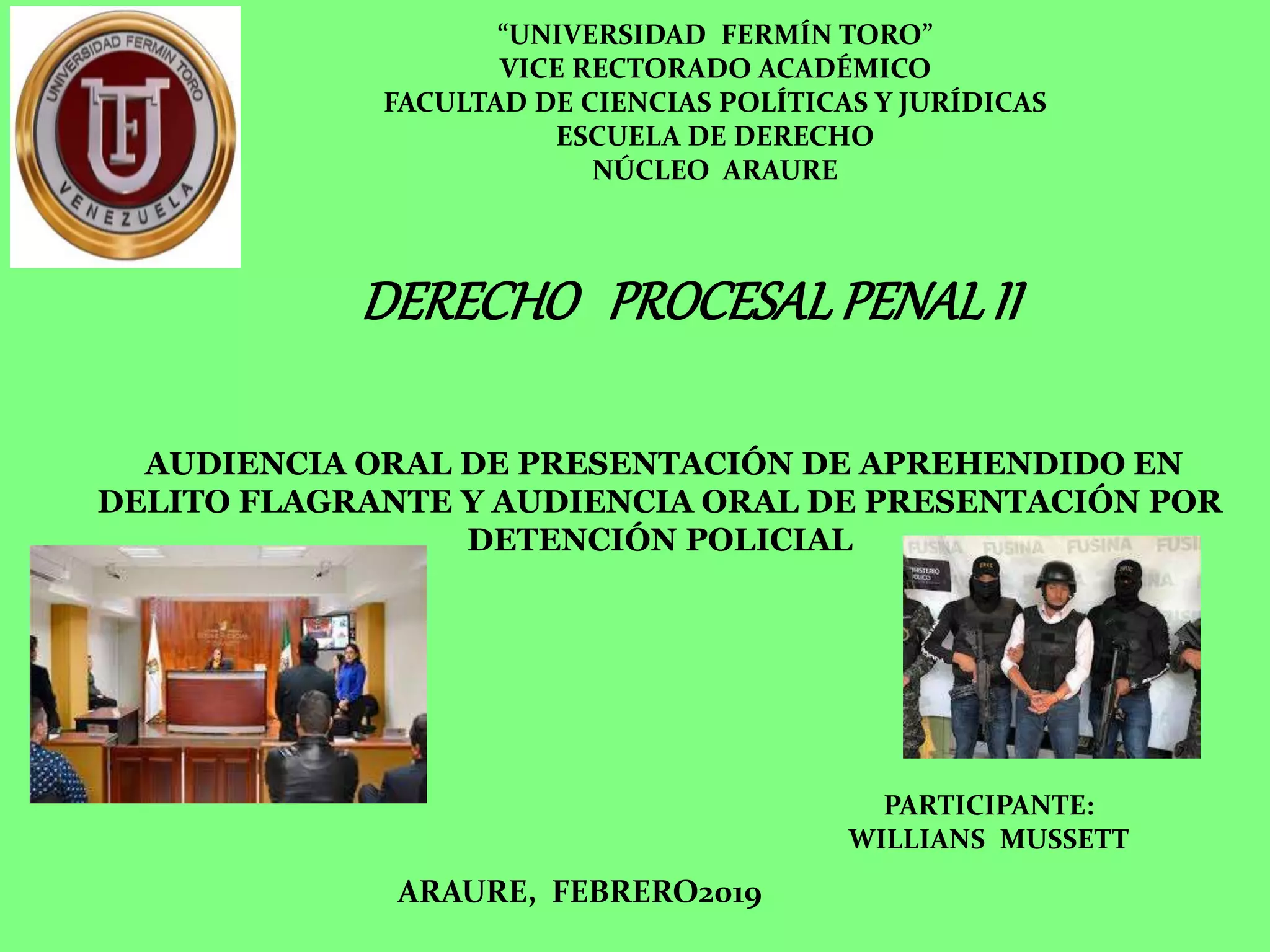 UNIVERSIDAD FERMIN TORO
UFT
VENEZUELA

“UNIVERSIDAD FERMÍN TORO”
VICE RECTORADO ACADÉMICO
FACULTAD DE CIENCIAS POLÍTICAS Y JURÍDICAS
ESCUELA DE DERECHO
NÚCLEO ARAURE

DERECHO PROCESAL PENAL II

AUDIENCIA ORAL DE PRESENTACIÓN DE APREHENDIDO EN DELITO FLAGRANTE Y AUDIENCIA ORAL DE PRESENTACIÓN POR DETENCIÓN POLICIAL

FUSINA FUSINA FUSINA FUSI

PARTICIPANTE:
WILLIANS MUSSETT

ARAURE, FEBRERO2019